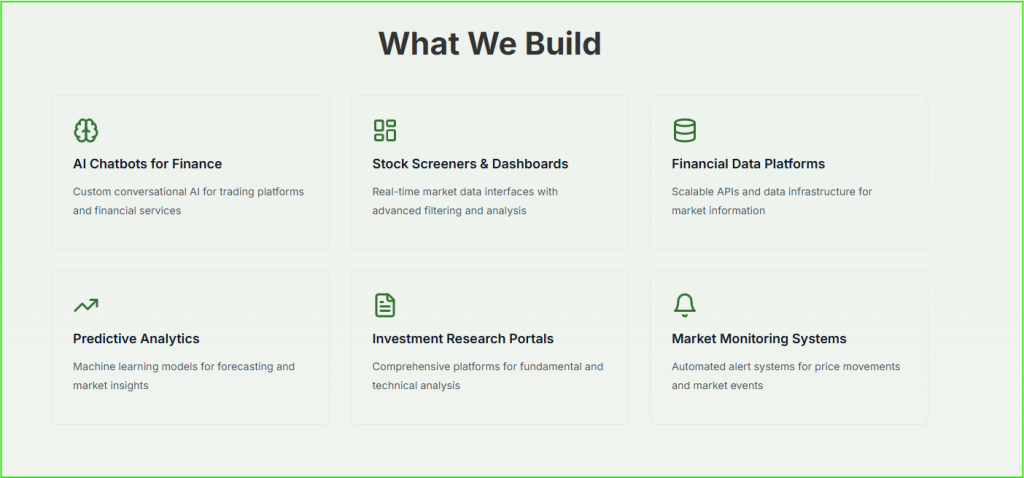 What We Build

AI Chatbots for Finance

Custom conversational AI for trading platforms and financial services

Stock Screeners & Dashboards

Real-time market data interfaces with advanced filtering and analysis

Financial Data Platforms

Scalable APIs and data infrastructure for market information

Predictive Analytics

Machine learning models for forecasting and market insights

Investment Research Portals

Comprehensive platforms for fundamental and technical analysis

Market Monitoring Systems

Automated alert systems for price movements and market events